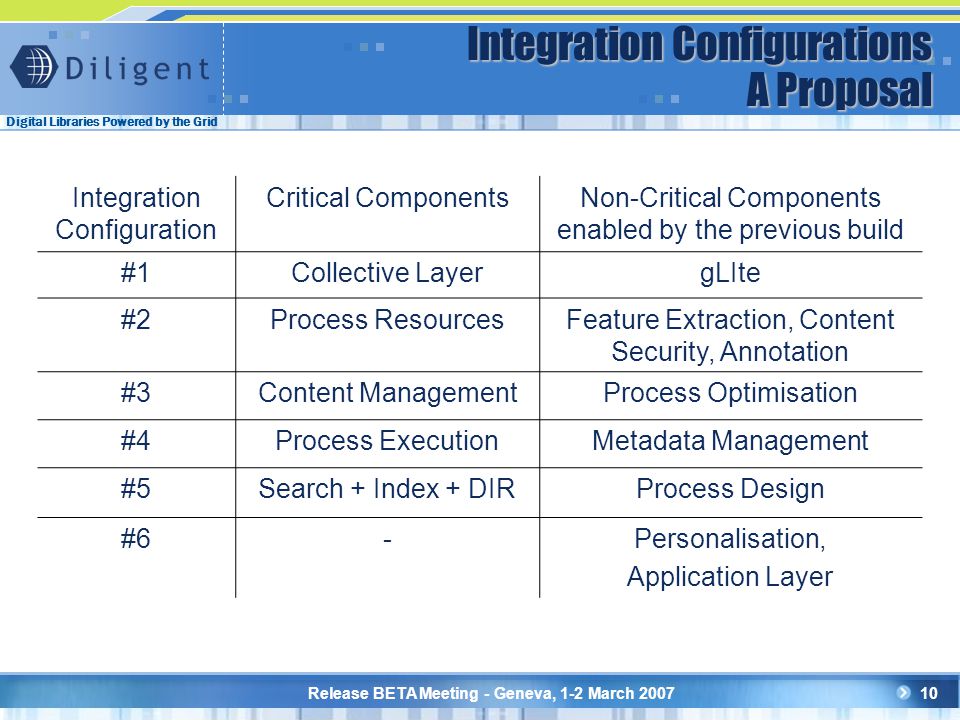 Diligent

Digital Libraries Powered by the Grid

Integration Configurations
A Proposal

| Integration Configuration | Critical Components | Non-Critical Components enabled by the previous build |
|---|---|---|
| #1 | Collective Layer | gLIte |
| #2 | Process Resources | Feature Extraction, Content Security, Annotation |
| #3 | Content Management | Process Optimisation |
| #4 | Process Execution | Metadata Management |
| #5 | Search + Index + DIR | Process Design |
| #6 | - | Personalisation, Application Layer |

Release BETA Meeting - Geneva, 1-2 March 2007

10